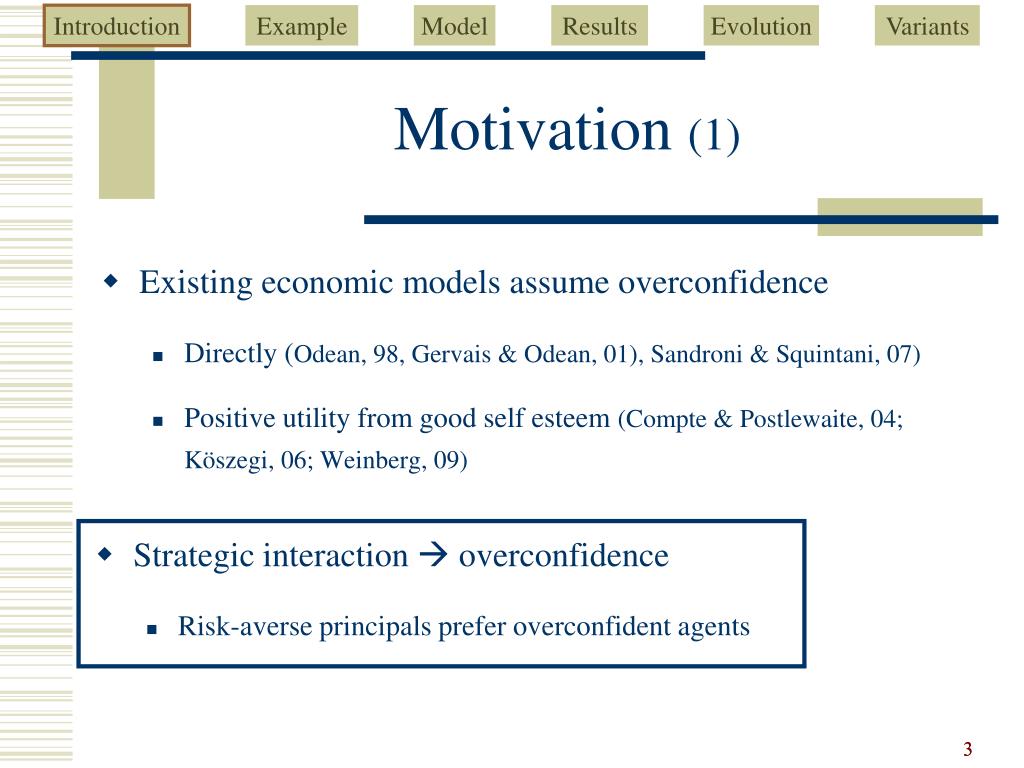 Introduction Example Model Results Evolution Variants

Motivation (1)

Existing economic models assume overconfidence

Directly (Odean, 98, Gervais & Odean, 01), Sandroni & Squintani, 07)

Positive utility from good self esteem (Compte & Postlewaite, 04; Köszegi, 06; Weinberg, 09)

Strategic interaction → overconfidence

Risk-averse principals prefer overconfident agents

3